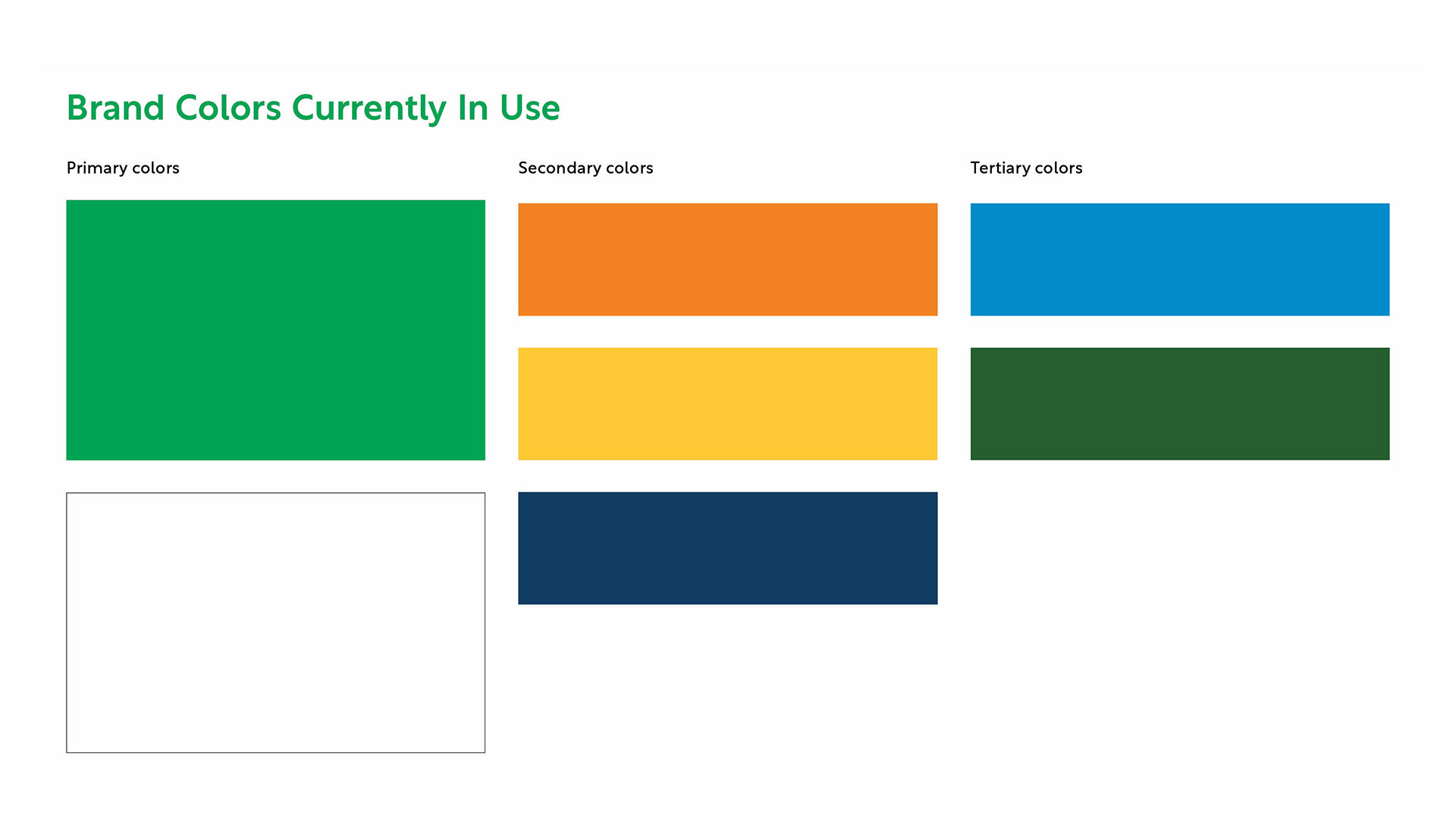 Brand Colors Currently In Use

Primary colors

Secondary colors

Tertiary colors